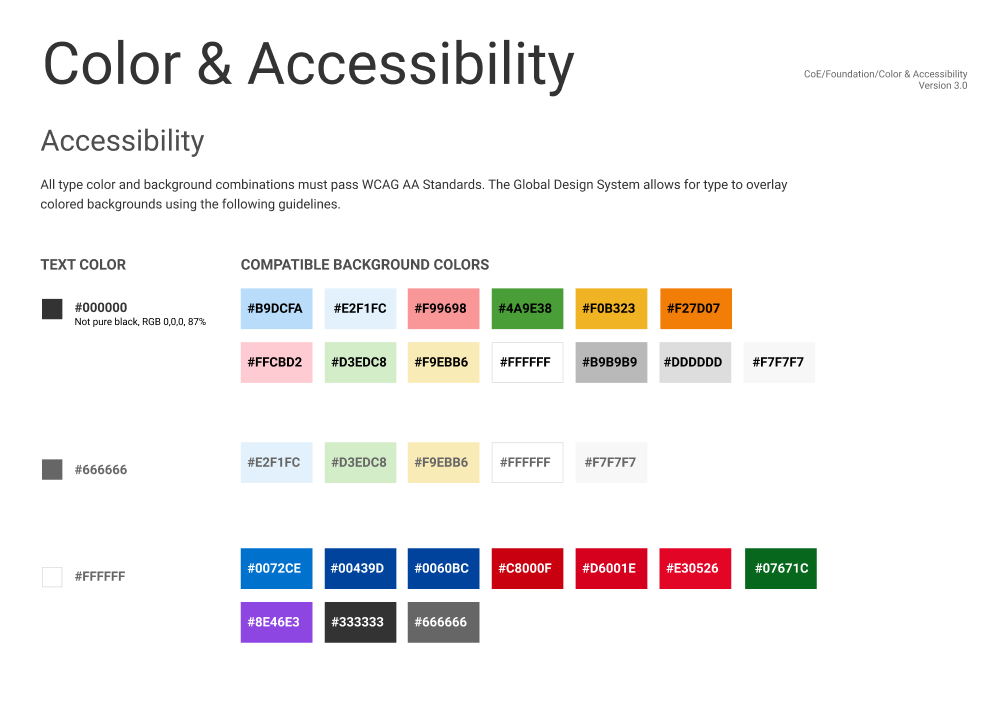 Color & Accessibility

CoE/Foundation/Color & Accessibility
Version 3.0

Accessibility

All type color and background combinations must pass WCAG AA Standards. The Global Design System allows for type to overlay colored backgrounds using the following guidelines.

TEXT COLOR

COMPATIBLE BACKGROUND COLORS

#000000
Not pure black, RGB 0,0,0, 87%

#B9DCFA #E2F1FC #F99698 #4A9E38 #F0B323 #F27D07

#FFCBD2 #D3EDC8 #F9EBB6 #FFFFFF #B9B9B9 #DDDDDD #F7F7F7

#666666

#E2F1FC #D3EDC8 #F9EBB6 #FFFFFF #F7F7F7

#FFFFFF

#0072CE #00439D #0060BC #C8000F #D6001E #E30526 #07671C

#8E46E3 #333333 #666666